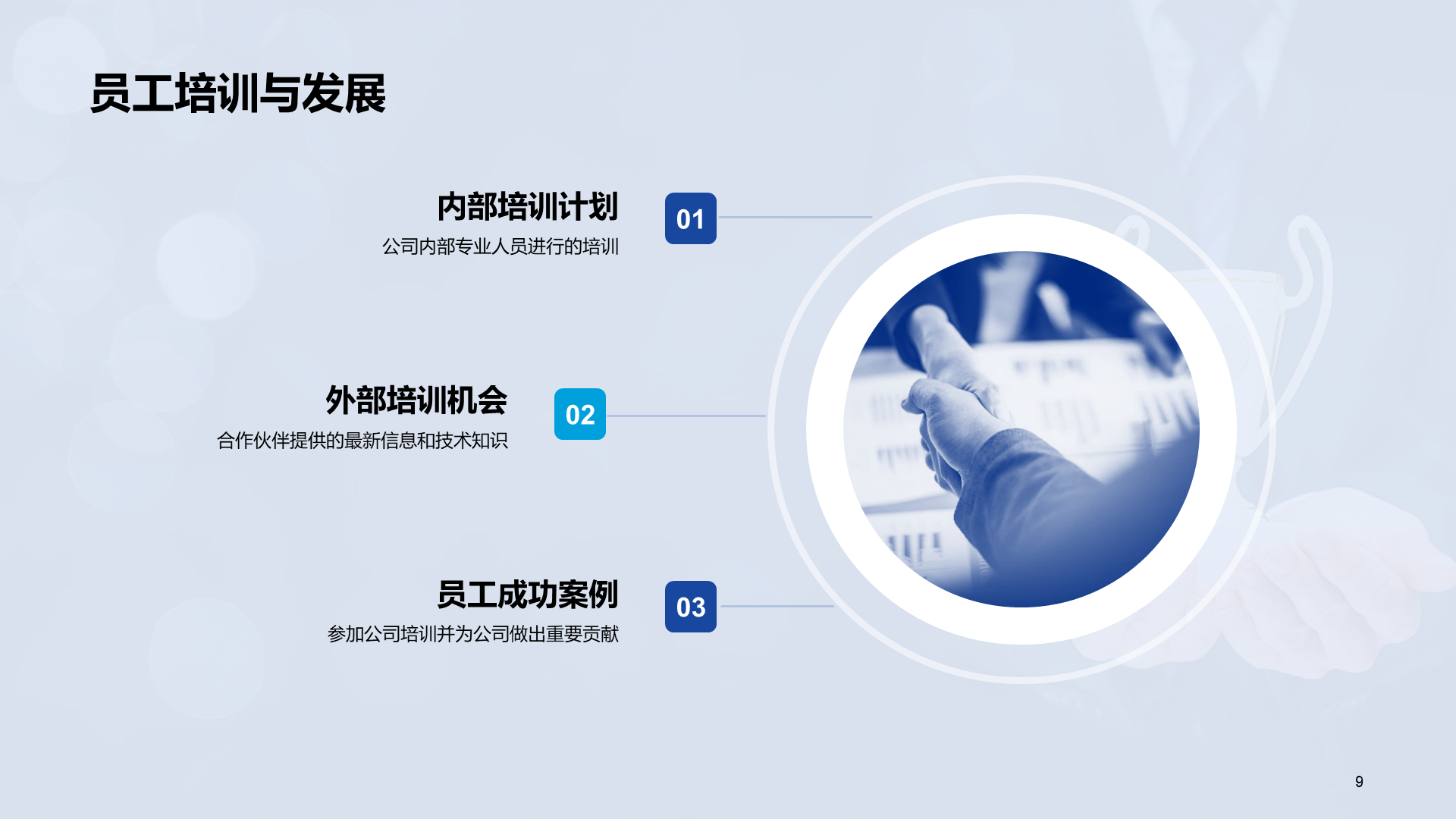 员工培训与发展

内部培训计划
公司内部专业人员进行的培训

01

外部培训机会
合作伙伴提供的最新信息和技术知识

02

员工成功案例
参加公司培训并为公司做出重要贡献

03

9